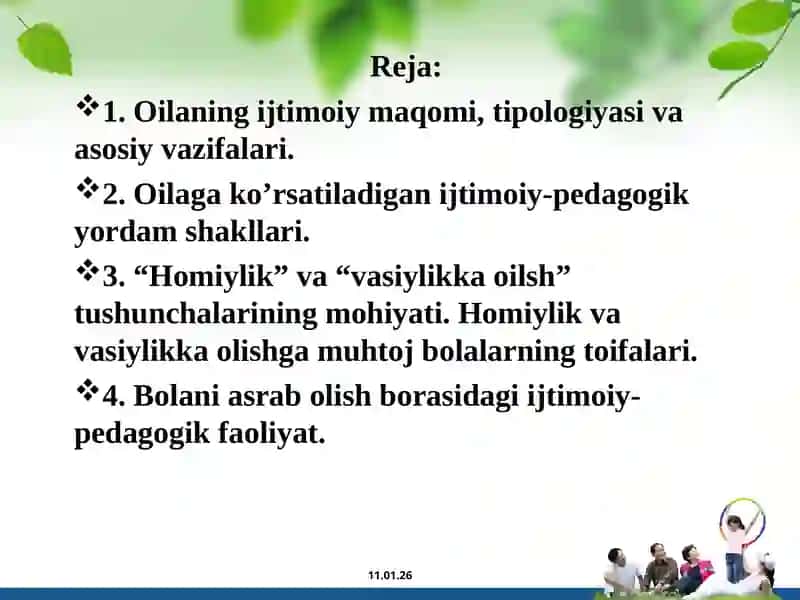 Reja:

❖1. Oilaning ijtimoiy maqomi, tipologiyasi va asosiy vazifalari.

❖2. Oilaga ko’rsatiladigan ijtimoiy-pedagogik yordam shakllari.

❖3. “Homiylik” va “vasiylikka oilsh” tushunchalarining mohiyati. Homiylik va vasiylikka olishga muhtoj bolalarning toifalari.

❖4. Bolani asrab olish borasidagi ijtimoiy-pedagogik faoliyat.

11.01.26